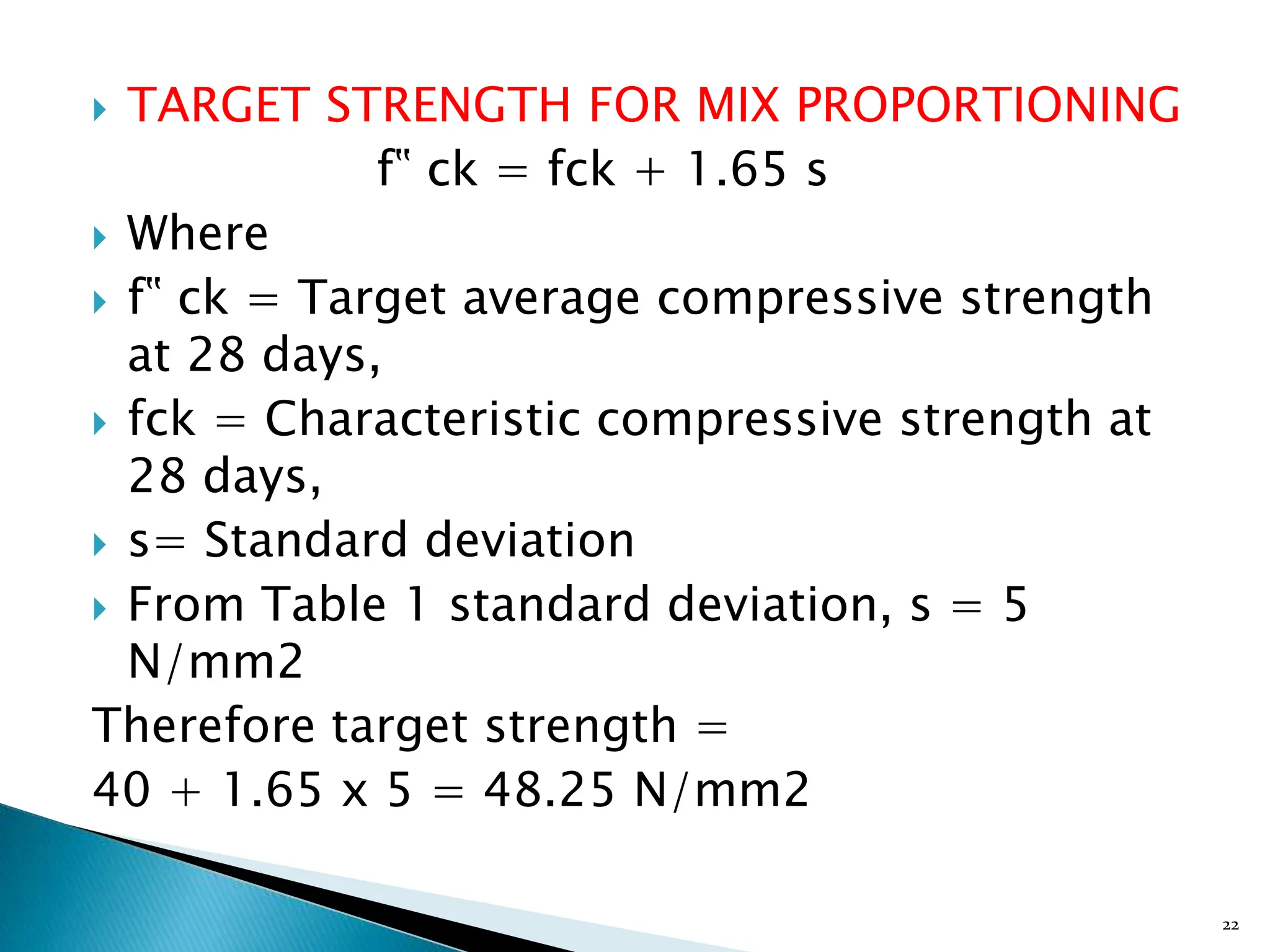 TARGET STRENGTH FOR MIX PROPORTIONING

f‟ ck = fck + 1.65 s

Where

f‟ ck = Target average compressive strength at 28 days,

fck = Characteristic compressive strength at 28 days,

s= Standard deviation

From Table 1 standard deviation, s = 5 N/mm2

Therefore target strength =

40 + 1.65 x 5 = 48.25 N/mm2

22